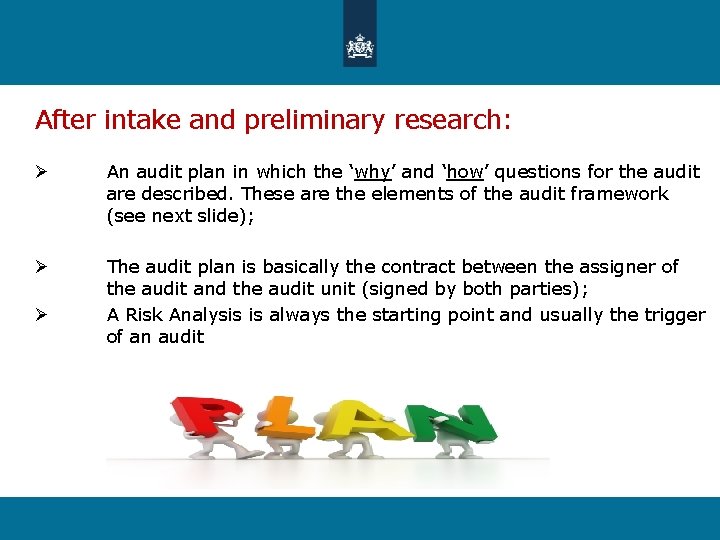 After intake and preliminary research:

➢ An audit plan in which the ‘why’ and ‘how’ questions for the audit are described. These are the elements of the audit framework (see next slide);

➢ The audit plan is basically the contract between the assigner of the audit and the audit unit (signed by both parties);

➢ A Risk Analysis is always the starting point and usually the trigger of an audit

PLAN